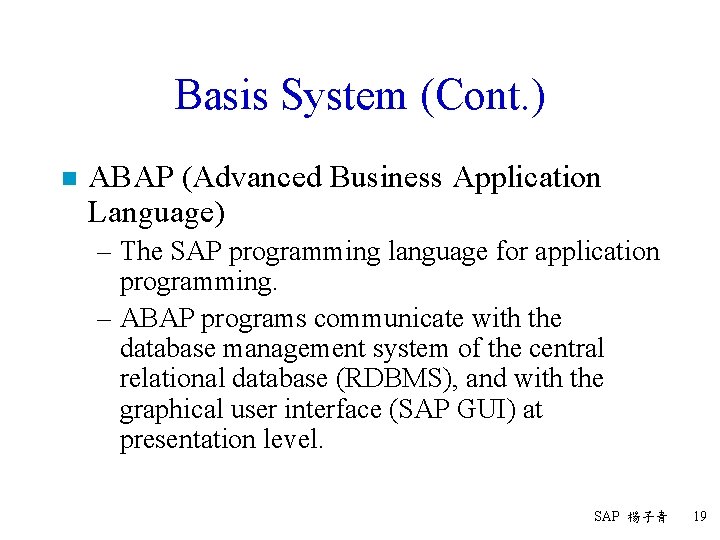 Basis System (Cont.)

■ ABAP (Advanced Business Application Language)

– The SAP programming language for application programming.

– ABAP programs communicate with the database management system of the central relational database (RDBMS), and with the graphical user interface (SAP GUI) at presentation level.

SAP 楊子青 19